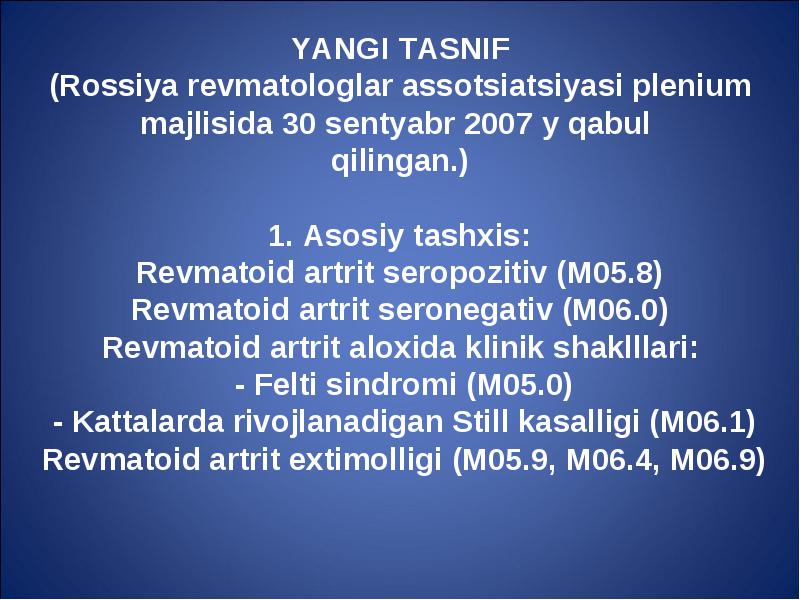 YANGI TASNIF
(Rossiya revmatologlar assotsiatsiyasi plenium majlisida 30 sentyabr 2007 y qabul qilingan.)

1. Asosiy tashxis:
Revmatoid artrit seropozitiv (M05.8)
Revmatoid artrit seronegativ (M06.0)
Revmatoid artrit aloxida klinik shaklllari:
- Felti sindromi (M05.0)
- Kattalarda rivojlanadigan Still kasalligi (M06.1)
Revmatoid artrit extimolligi (M05.9, M06.4, M06.9)